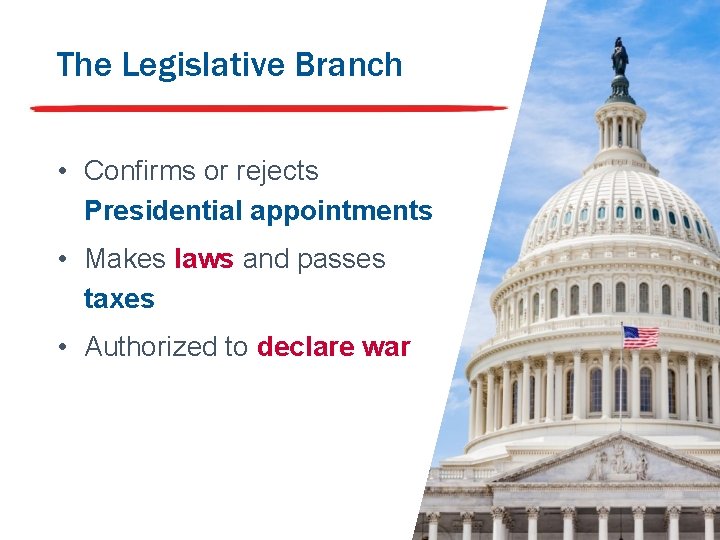 The Legislative Branch

• Confirms or rejects Presidential appointments

• Makes laws and passes taxes

• Authorized to declare war